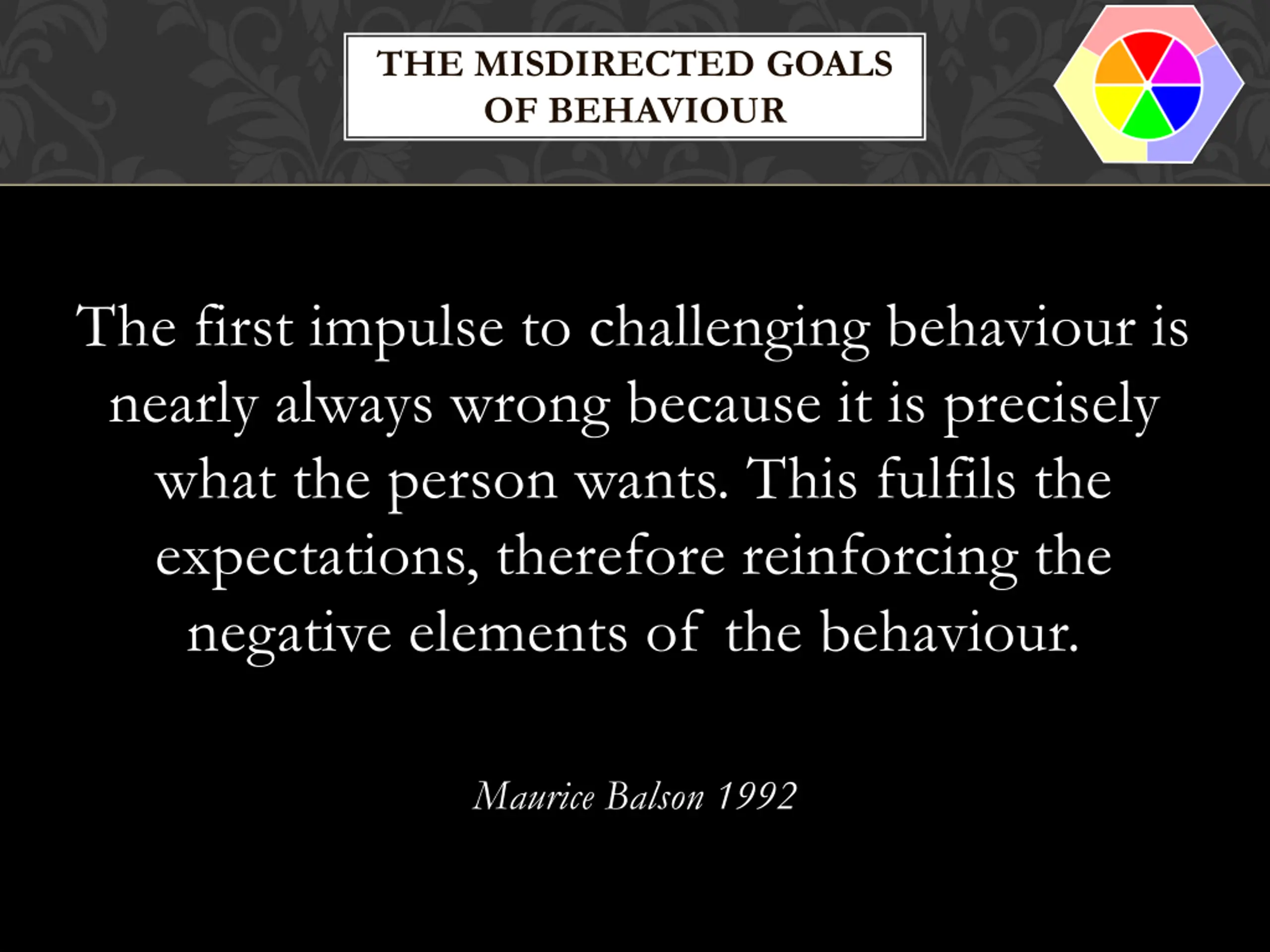 THE MISDIRECTED GOALS OF BEHAVIOUR

The first impulse to challenging behaviour is nearly always wrong because it is precisely what the person wants. This fulfils the expectations, therefore reinforcing the negative elements of the behaviour.

Maurice Balson 1992